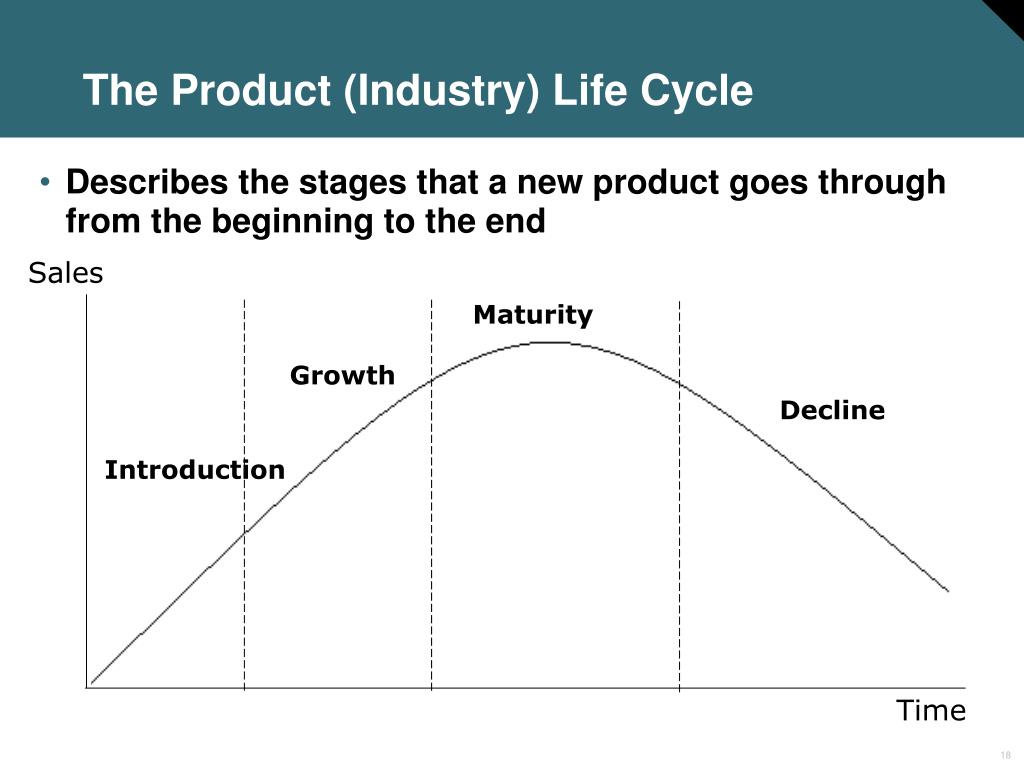 The Product (Industry) Life Cycle

• Describes the stages that a new product goes through from the beginning to the end

Sales

Maturity

Growth

Decline

Introduction

Time

18